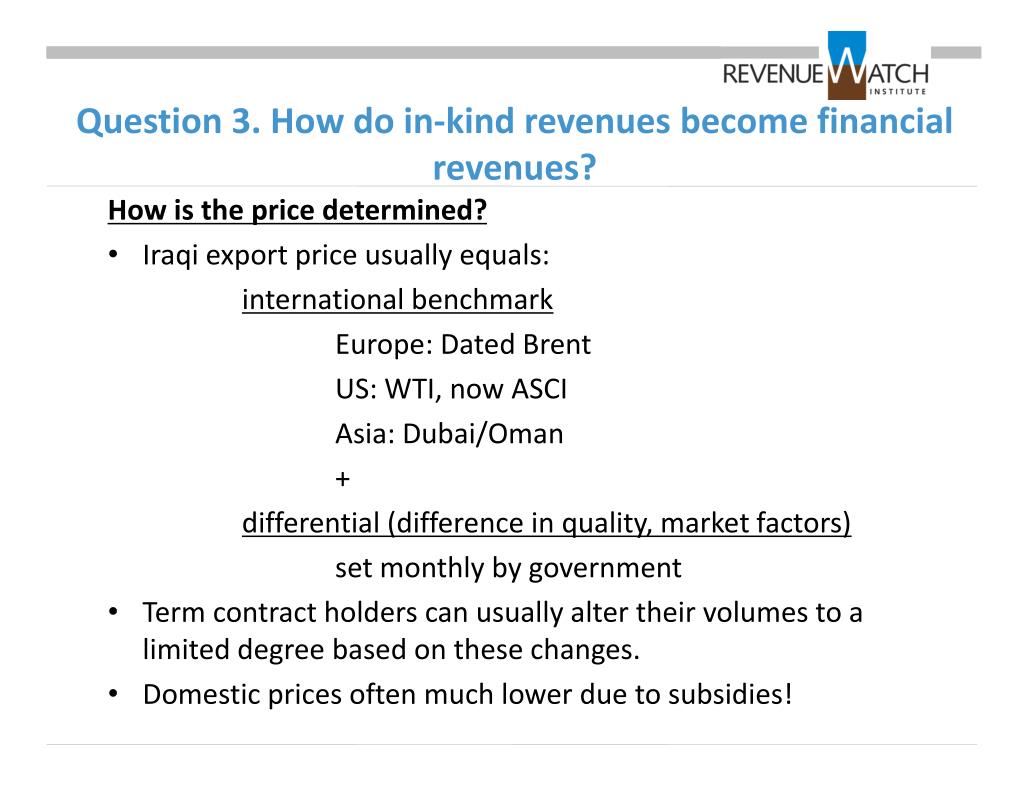 REVENUE WATCH INSTITUTE

Question 3. How do in-kind revenues become financial revenues?

How is the price determined?

• Iraqi export price usually equals:

international benchmark

Europe: Dated Brent

US: WTI, now ASCI

Asia: Dubai/Oman

+

differential (difference in quality, market factors)

set monthly by government

• Term contract holders can usually alter their volumes to a limited degree based on these changes.

• Domestic prices often much lower due to subsidies!